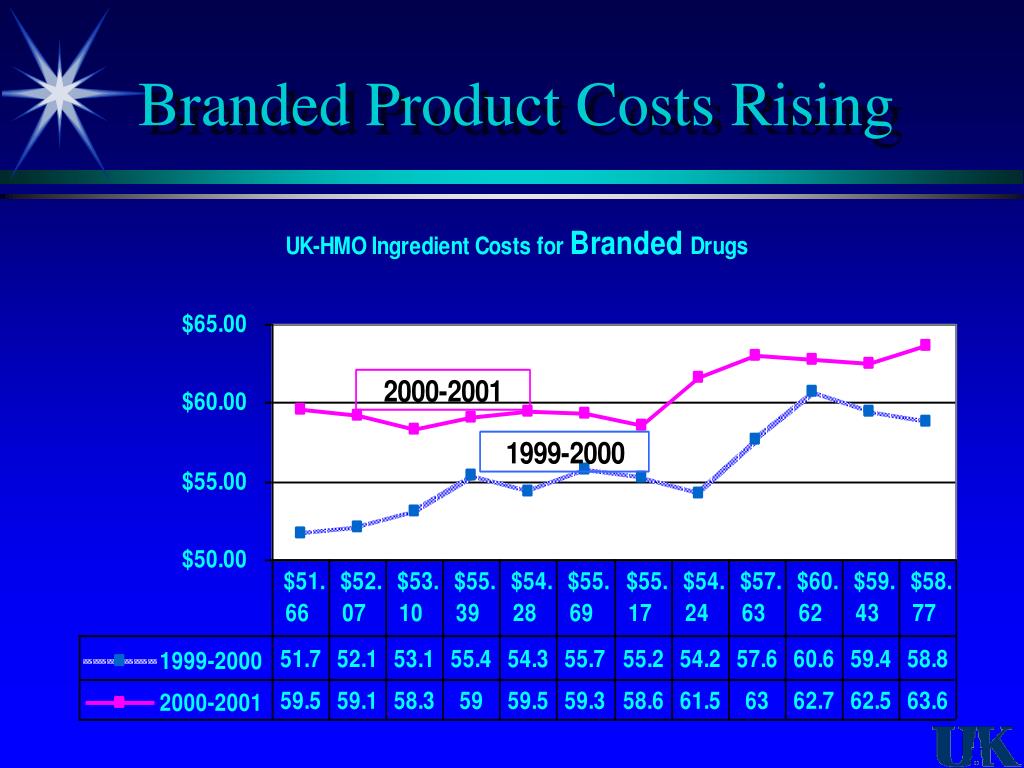 Branded Product Costs Rising

UK-HMO Ingredient Costs for Branded Drugs

$65.00
$60.00
$55.00
$50.00

2000-2001
1999-2000

| | $51.66 | $52.07 | $53.10 | $55.39 | $54.28 | $55.69 | $55.17 | $54.24 | $57.63 | $60.62 | $59.43 | $58.77 |
|---|---|---|---|---|---|---|---|---|---|---|---|---|
| 1999-2000 | 51.7 | 52.1 | 53.1 | 55.4 | 54.3 | 55.7 | 55.2 | 54.2 | 57.6 | 60.6 | 59.4 | 58.8 |
| 2000-2001 | 59.5 | 59.1 | 58.3 | 59 | 59.5 | 59.3 | 58.6 | 61.5 | 63 | 62.7 | 62.5 | 63.6 |

UK